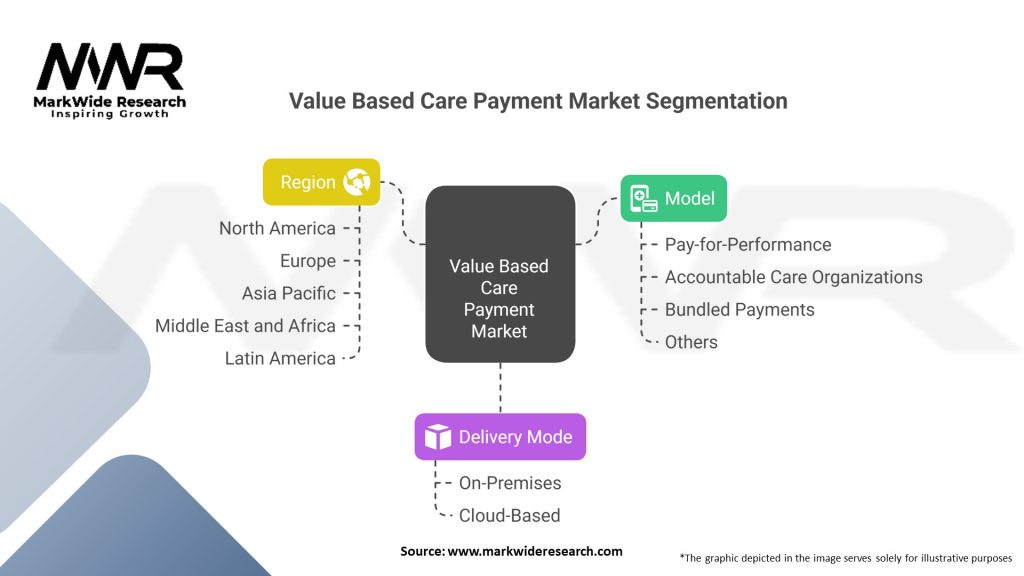 MWR
MarkWide Research
Inspiring Growth

Value Based Care Payment Market Segmentation

Region
North America
Europe
Asia Pacific
Middle East and Africa
Latin America

Value Based Care Payment Market

Model
Pay-for-Performance
Accountable Care Organizations
Bundled Payments
Others

Delivery Mode
On-Premises
Cloud-Based

Source: www.markwideresearch.com

*The graphic depicted in the image serves solely for illustrative purposes